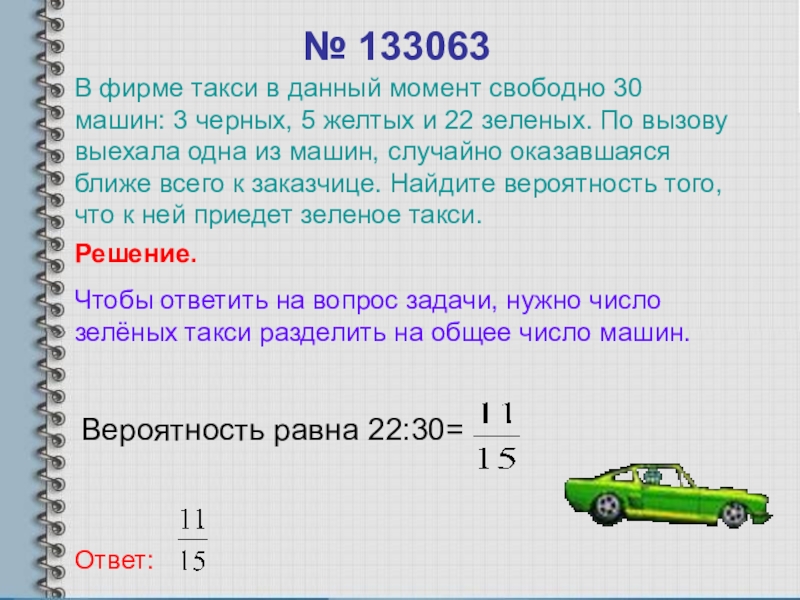 № 133063

В фирме такси в данный момент свободно 30 машин: 3 черных, 5 желтых и 22 зеленых. По вызову выехала одна из машин, случайно оказавшаяся ближе всего к заказчице. Найдите вероятность того, что к ней приедет зеленое такси.

Решение.

Чтобы ответить на вопрос задачи, нужно число зелёных такси разделить на общее число машин.

Вероятность равна 22:30= $\frac{11}{15}$

Ответ: $\frac{11}{15}$